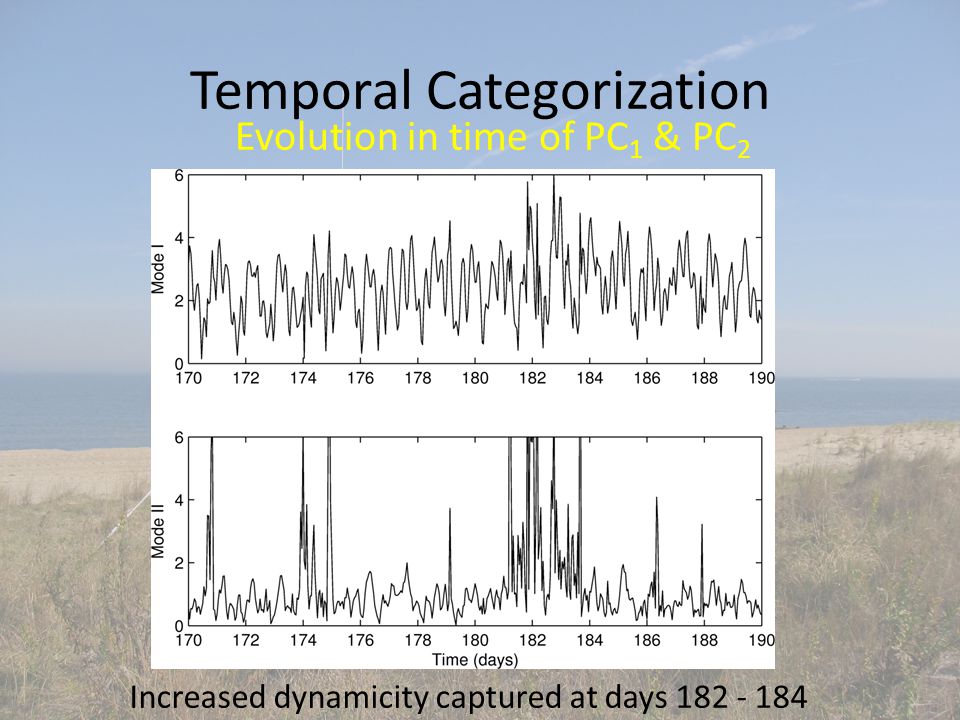 Temporal Categorization

Evolution in time of $PC_1$ & $PC_2$

Mode I

6
4
2
0

170 172 174 176 178 180 182 184 186 188 190

Mode II

6
4
2
0

170 172 174 176 178 180 182 184 186 188 190

Time (days)

Increased dynamicity captured at days 182 - 184